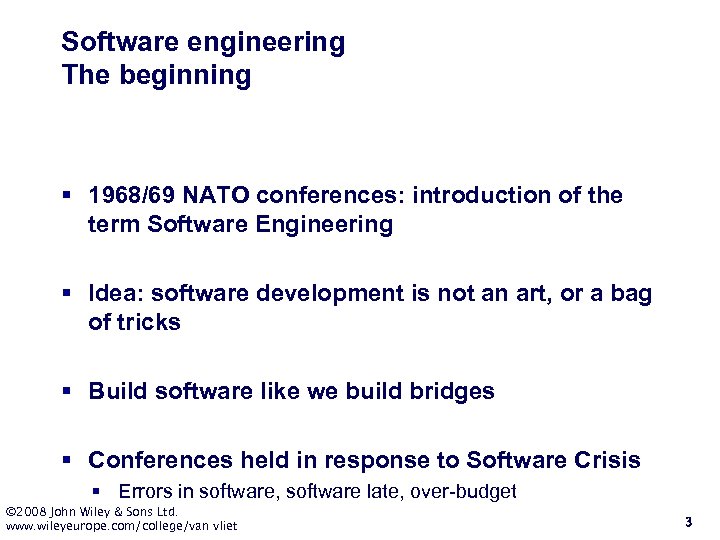 Software engineering
The beginning

▪ 1968/69 NATO conferences: introduction of the term Software Engineering

▪ Idea: software development is not an art, or a bag of tricks

▪ Build software like we build bridges

▪ Conferences held in response to Software Crisis
  ▪ Errors in software, software late, over-budget

©2008 John Wiley & Sons Ltd.
www.wileyeurope.com/college/van vliet

3